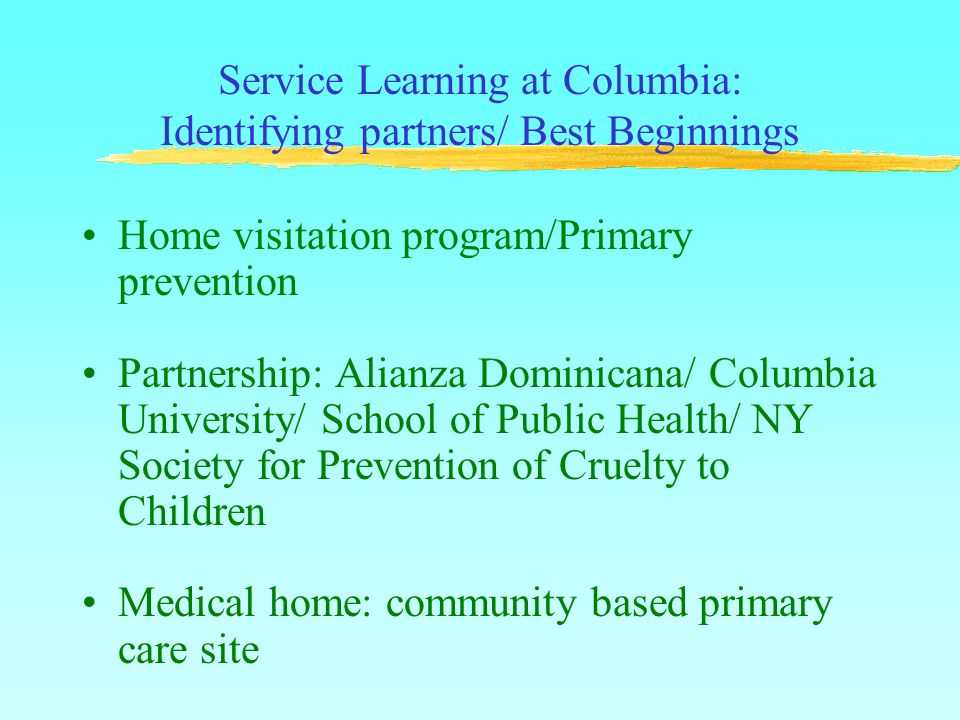 Service Learning at Columbia:
Identifying partners/ Best Beginnings

• Home visitation program/Primary prevention

• Partnership: Alianza Dominicana/ Columbia University/ School of Public Health/ NY Society for Prevention of Cruelty to Children

• Medical home: community based primary care site